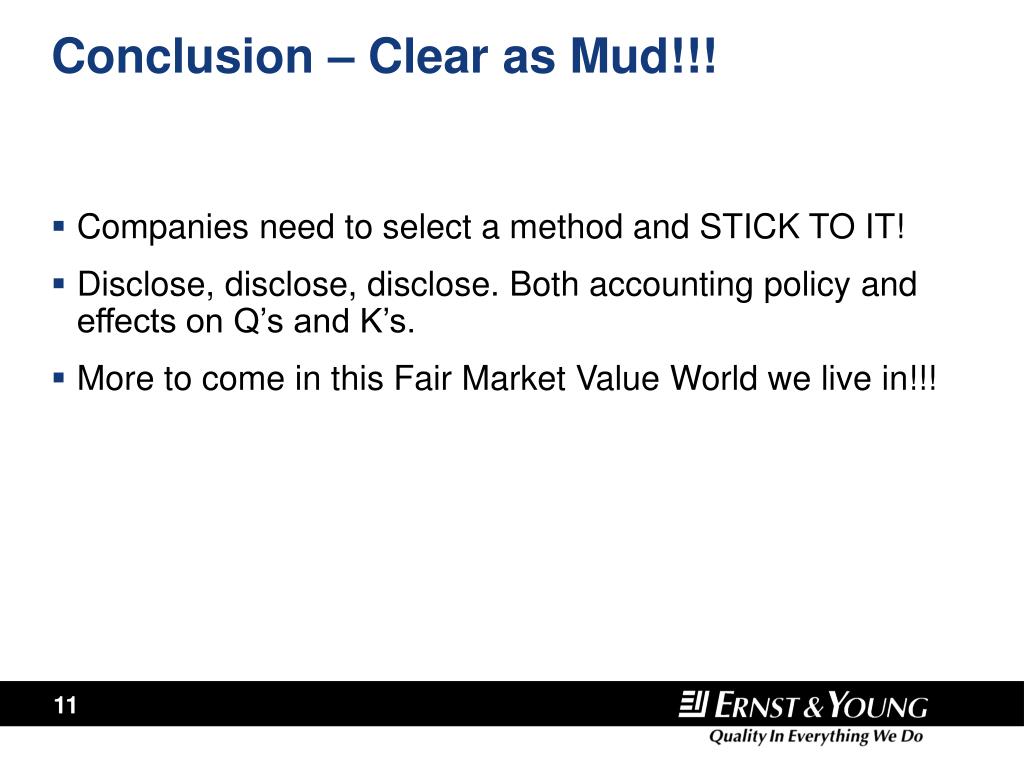 Conclusion – Clear as Mud!!!

▪ Companies need to select a method and STICK TO IT!

▪ Disclose, disclose, disclose. Both accounting policy and effects on Q’s and K’s.

▪ More to come in this Fair Market Value World we live in!!!

11

ERNST & YOUNG

Quality In Everything We Do